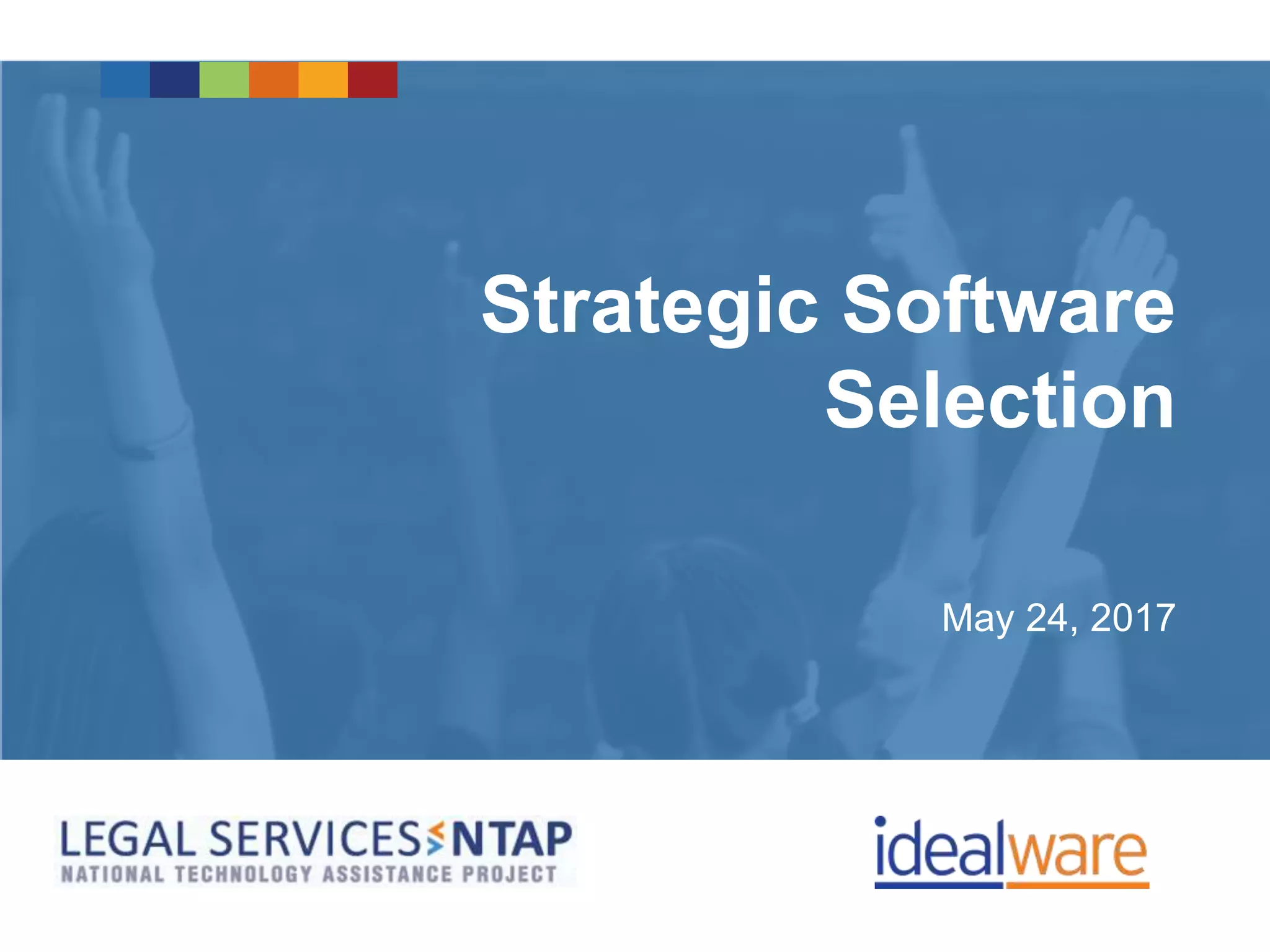 Strategic Software Selection

May 24, 2017

LEGAL SERVICES NTAP
NATIONAL TECHNOLOGY ASSISTANCE PROJECT

idealware